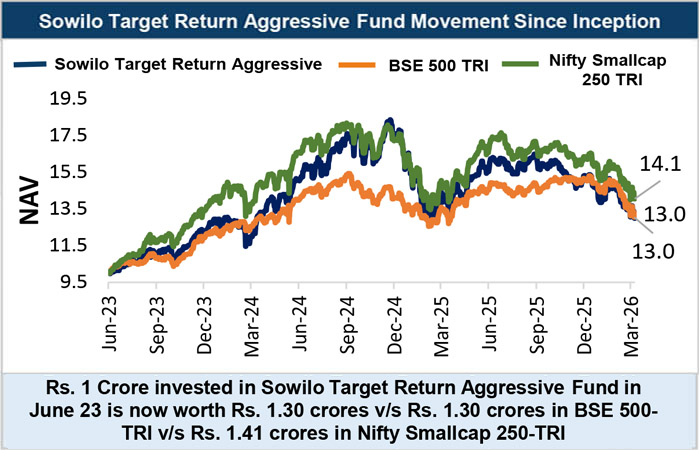 Sowilo Target Return Aggressive Fund Movement Since Inception

Sowilo Target Return Aggressive
BSE 500 TRI
Nifty Smallcap 250 TRI

NAV

19.5
17.5
15.5
13.5
11.5
9.5

14.1
13.0
13.0

Jun-23
Sep-23
Dec-23
Mar-24
Jun-24
Sep-24
Dec-24
Mar-25
Jun-25
Sep-25
Dec-25
Mar-26

Rs. 1 Crore invested in Sowilo Target Return Aggressive Fund in June 23 is now worth Rs. 1.30 crores v/s Rs. 1.30 crores in BSE 500-TRI v/s Rs. 1.41 crores in Nifty Smallcap 250-TRI